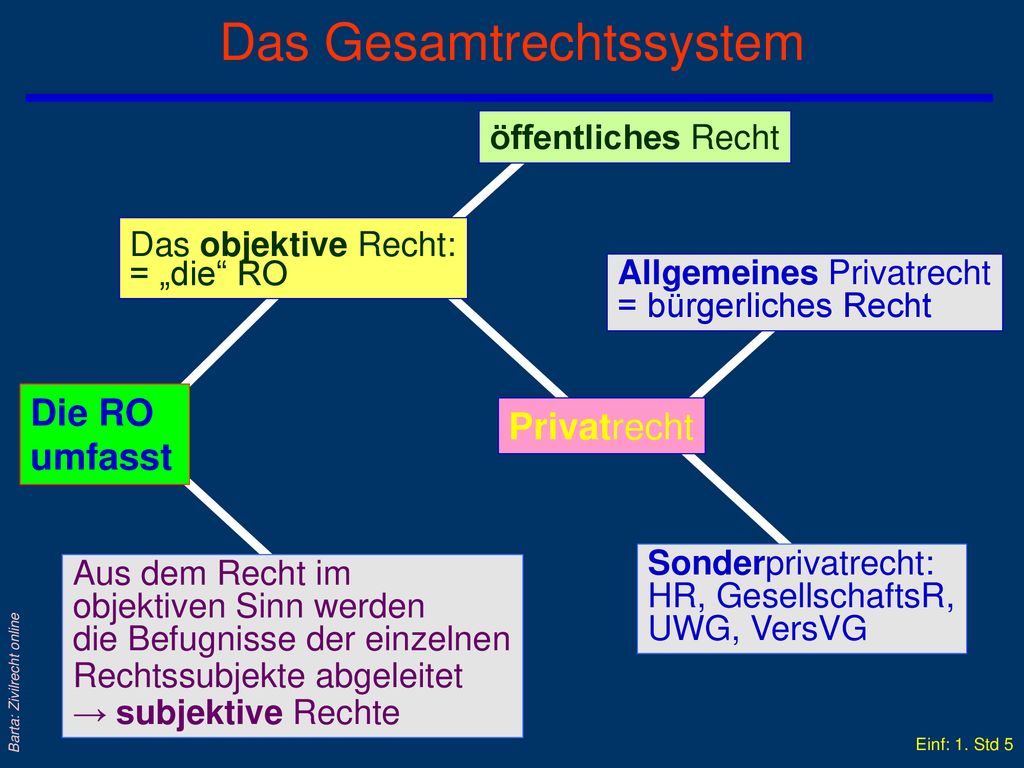 Das Gesamtrechtssystem

öffentliches Recht

Das objektive Recht:
= „die“ RO

Allgemeines Privatrecht
= bürgerliches Recht

Die RO
umfasst

Privatrecht

Aus dem Recht im objektiven Sinn werden die Befugnisse der einzelnen Rechtssubjekte abgeleitet
→ subjektive Rechte

Sonderprivatrecht:
HR, GesellschaftsR,
UWG, VersVG

Barta: Zivilrecht online

Einf: 1. Std 5